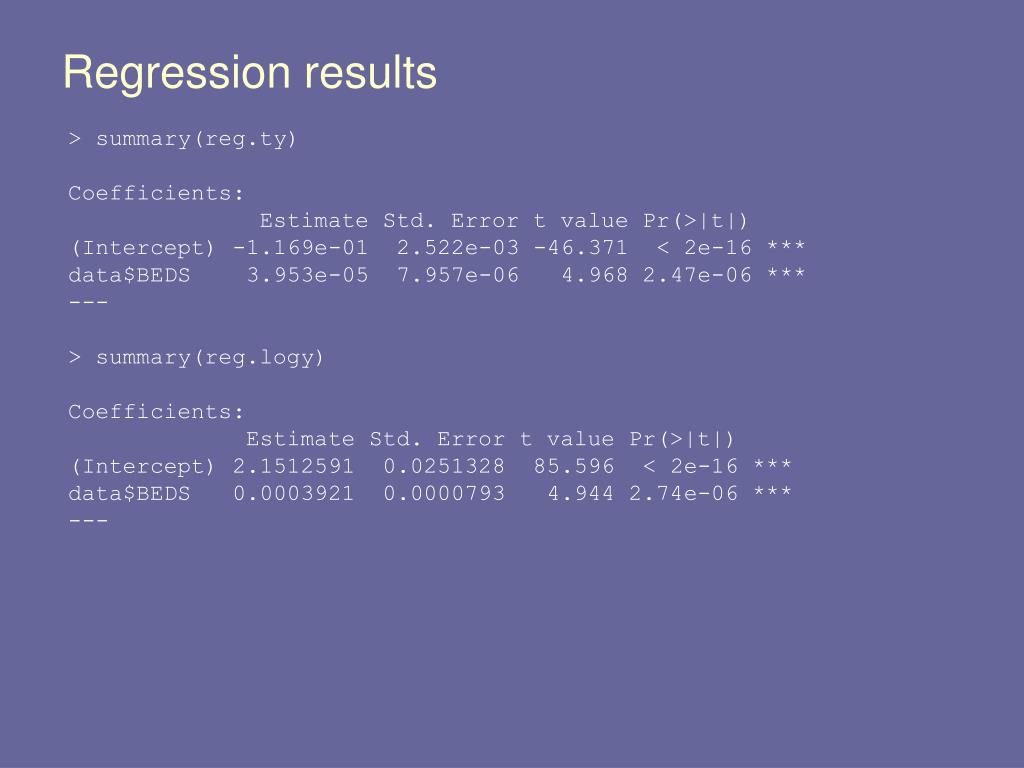 Regression results

> summary(reg.ty)

Coefficients:

| | Estimate | Std. Error | t value | Pr(>\|t\|) | |
|---|---|---|---|---|---|
| (Intercept) | -1.169e-01 | 2.522e-03 | -46.371 | < 2e-16 | *** |
| data$BEDS | 3.953e-05 | 7.957e-06 | 4.968 | 2.47e-06 | *** |

---

> summary(reg.logy)

Coefficients:

| | Estimate | Std. Error | t value | Pr(>\|t\|) | |
|---|---|---|---|---|---|
| (Intercept) | 2.1512591 | 0.0251328 | 85.596 | < 2e-16 | *** |
| data$BEDS | 0.0003921 | 0.0000793 | 4.944 | 2.74e-06 | *** |

---